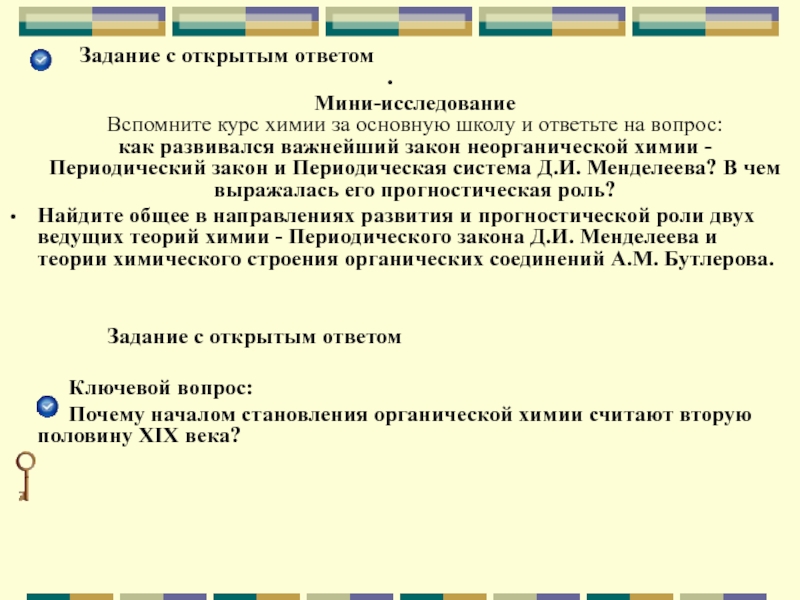 Задание с открытым ответом

.

Мини-исследование
Вспомните курс химии за основную школу и ответьте на вопрос:
как развивался важнейший закон неорганической химии - Периодический закон и Периодическая система Д.И. Менделеева? В чем выражалась его прогностическая роль?

• Найдите общее в направлениях развития и прогностической роли двух ведущих теорий химии - Периодического закона Д.И. Менделеева и теории химического строения органических соединений А.М. Бутлерова.

Задание с открытым ответом

Ключевой вопрос:
Почему началом становления органической химии считают вторую половину XIX века?